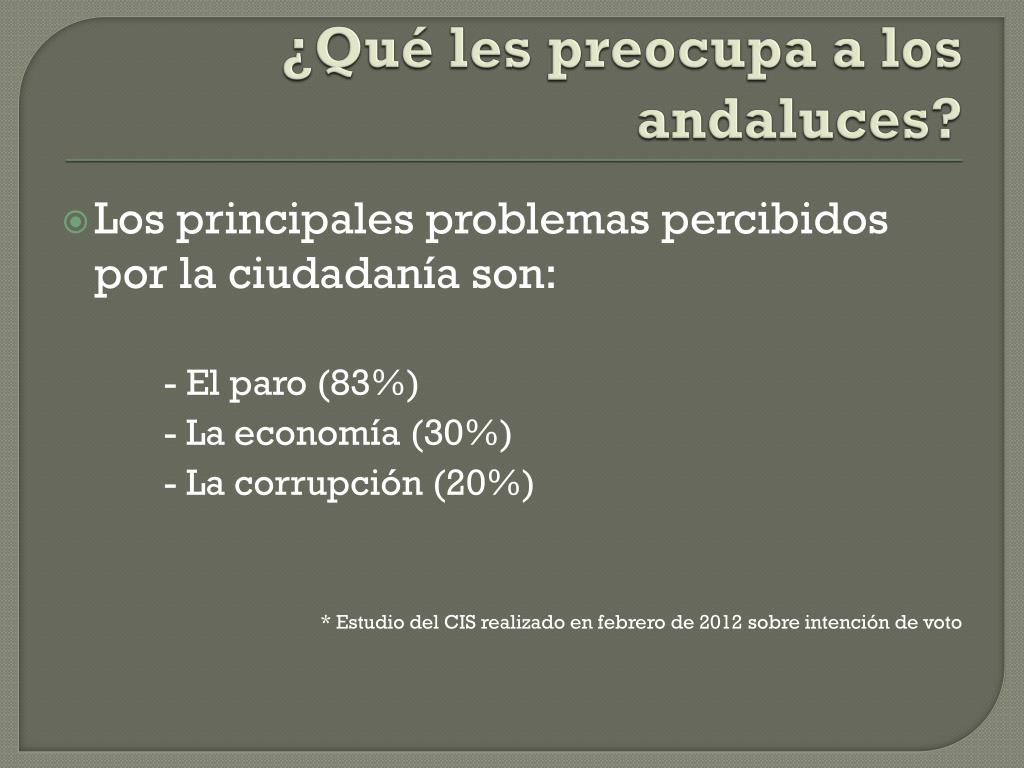 ¿Qué les preocupa a los andaluces?

Los principales problemas percibidos por la ciudadanía son:

- El paro (83%)
- La economía (30%)
- La corrupción (20%)

* Estudio del CIS realizado en febrero de 2012 sobre intención de voto